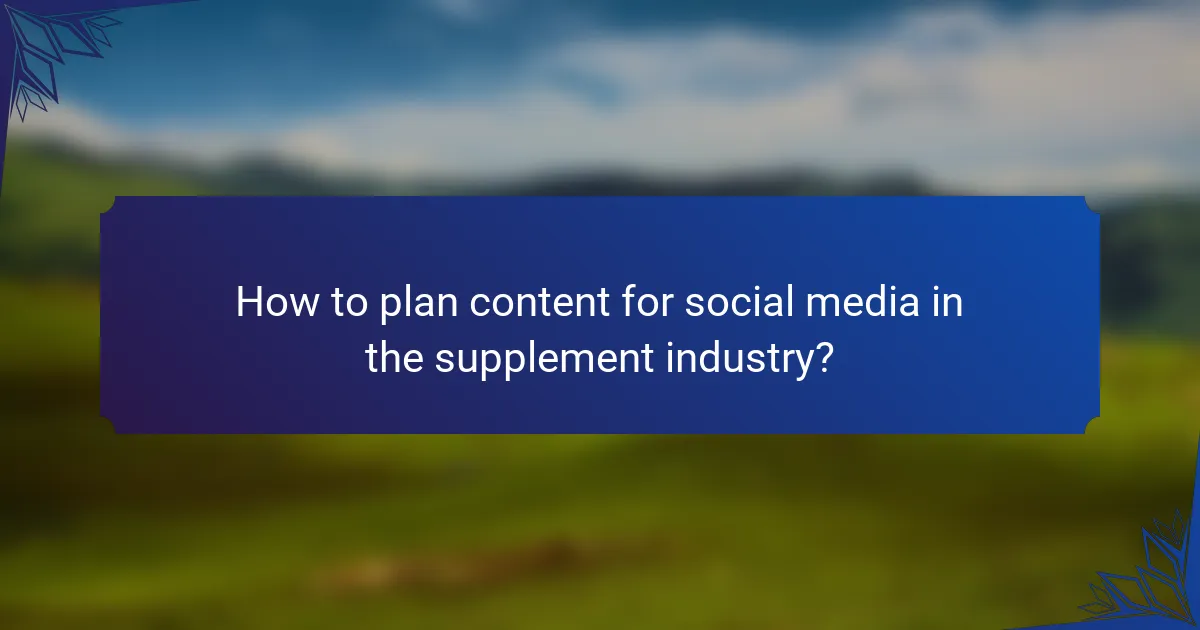 How to plan content for social media in the supplement industry?